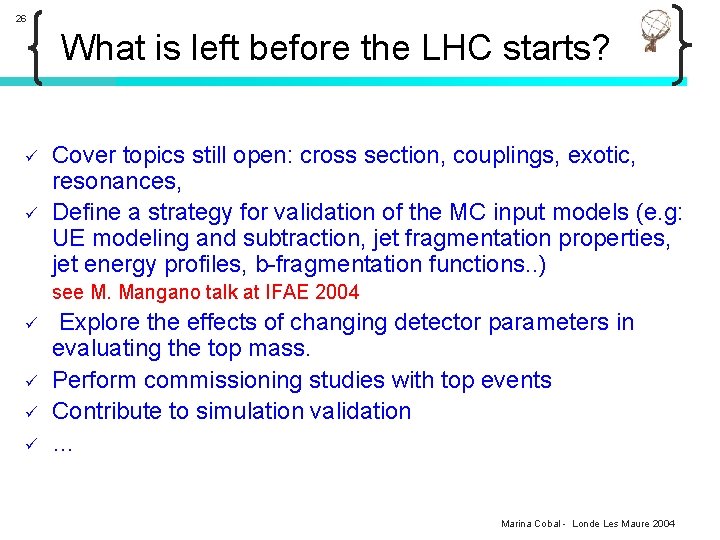 26

What is left before the LHC starts?

✓ Cover topics still open: cross section, couplings, exotic, resonances,

✓ Define a strategy for validation of the MC input models (e.g: UE modeling and subtraction, jet fragmentation properties, jet energy profiles, b-fragmentation functions..)
see M. Mangano talk at IFAE 2004

✓ Explore the effects of changing detector parameters in evaluating the top mass.

✓ Perform commissioning studies with top events

✓ Contribute to simulation validation

✓ …

Marina Cobal - Londe Les Maure 2004